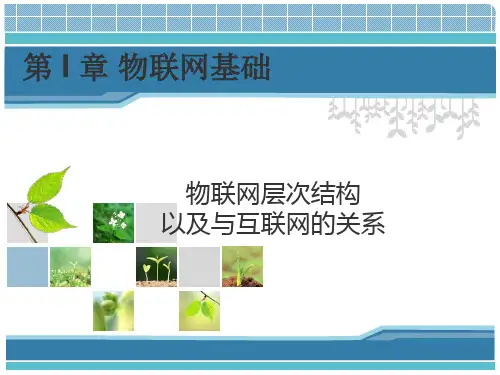 第 1 章 物联网基础

物联网层次结构
以及与互联网的关系